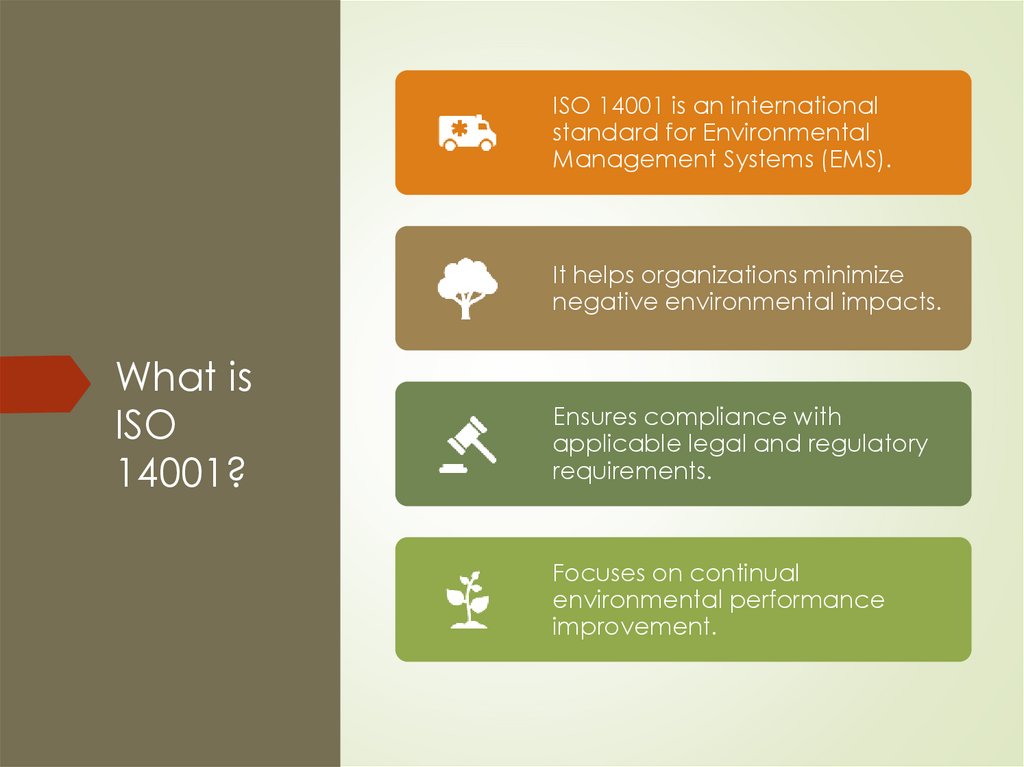 What is ISO 14001?

ISO 14001 is an international standard for Environmental Management Systems (EMS).

It helps organizations minimize negative environmental impacts.

Ensures compliance with applicable legal and regulatory requirements.

Focuses on continual environmental performance improvement.